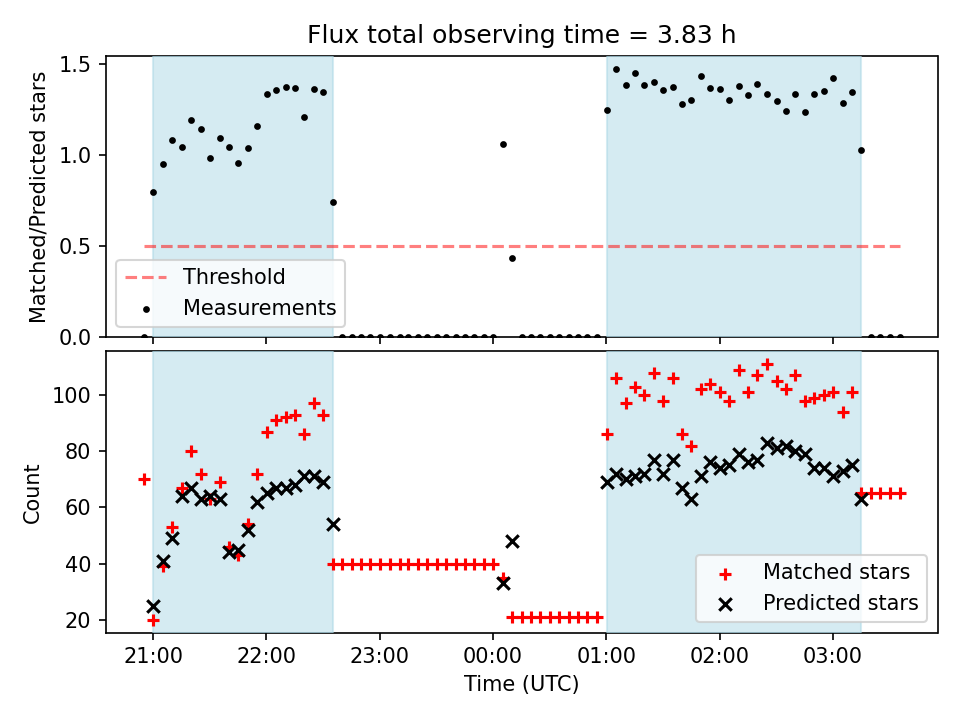 Flux total observing time = 3.83 h

Matched/Predicted stars

1.5
1.0
0.5
0.0

Threshold
Measurements

Count

100
80
60
40
20

Matched stars
Predicted stars

21:00
22:00
23:00
00:00
01:00
02:00
03:00

Time (UTC)